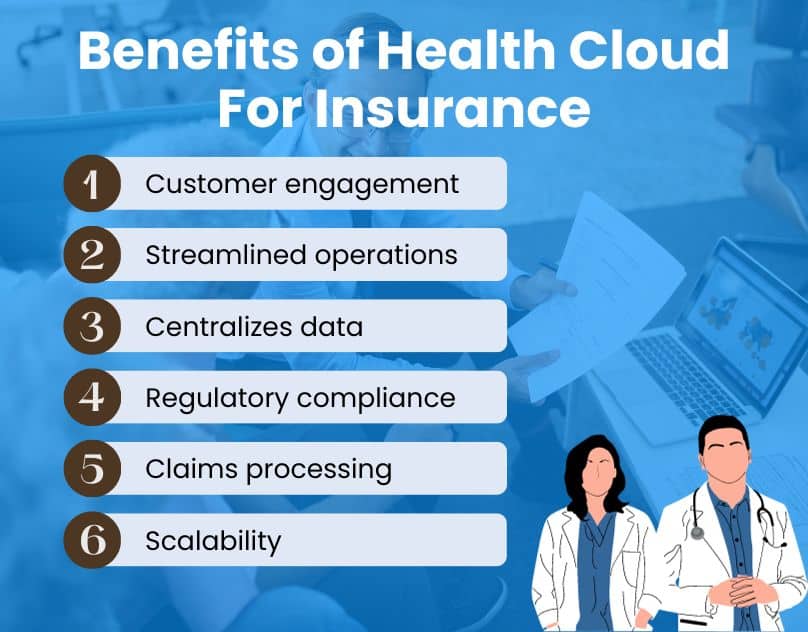 Benefits of Health Cloud For Insurance

1 Customer engagement

2 Streamlined operations

3 Centralizes data

4 Regulatory compliance

5 Claims processing

6 Scalability